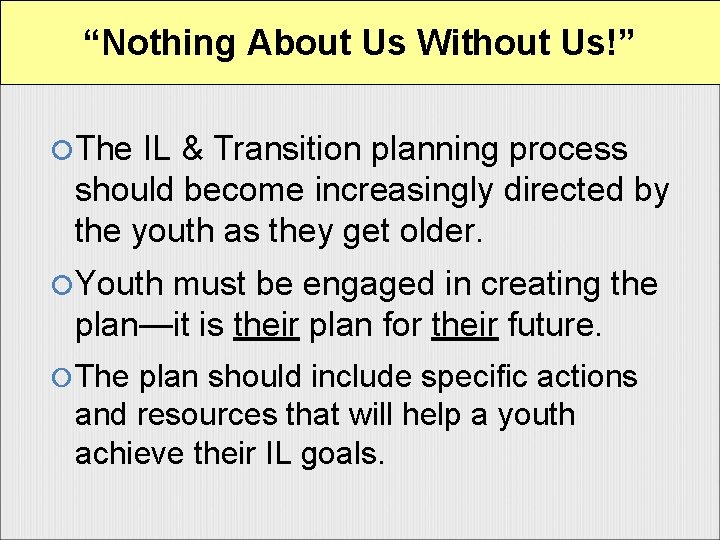 “Nothing About Us Without Us!”

The IL & Transition planning process should become increasingly directed by the youth as they get older.

Youth must be engaged in creating the plan—it is their plan for their future.

The plan should include specific actions and resources that will help a youth achieve their IL goals.